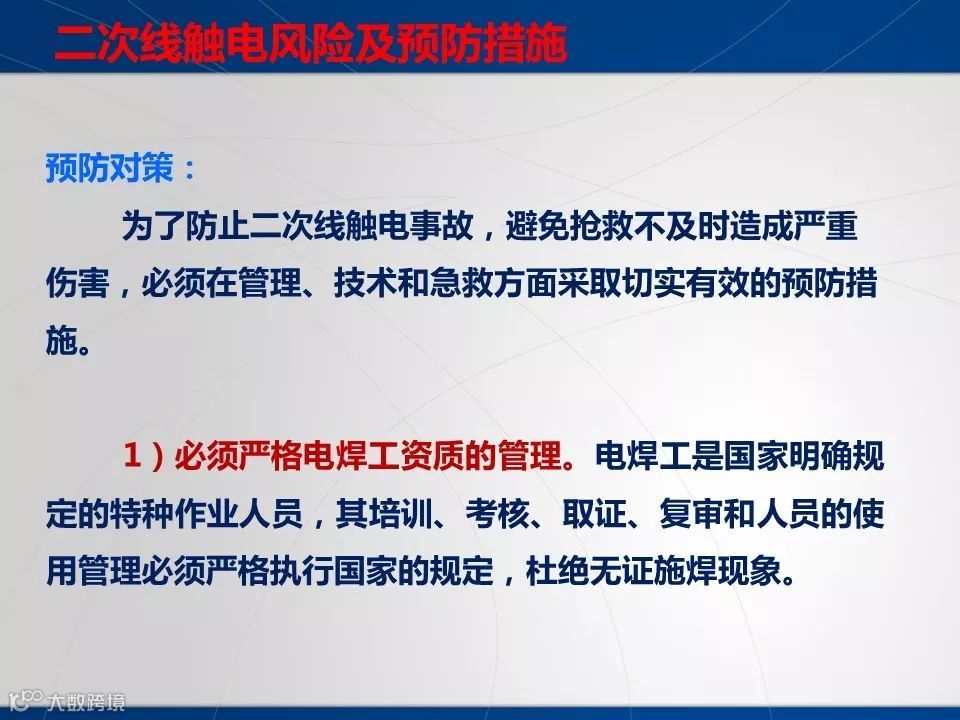 二次线触电风险及预防措施

预防对策：

为了防止二次线触电事故，避免抢救不及时造成严重伤害，必须在管理、技术和急救方面采取切实有效的预防措施。

1）必须严格电焊工资质的管理。电焊工是国家明确规定的特种作业人员，其培训、考核、取证、复审和人员的使用管理必须严格执行国家的规定，杜绝无证施焊现象。

大数跨境